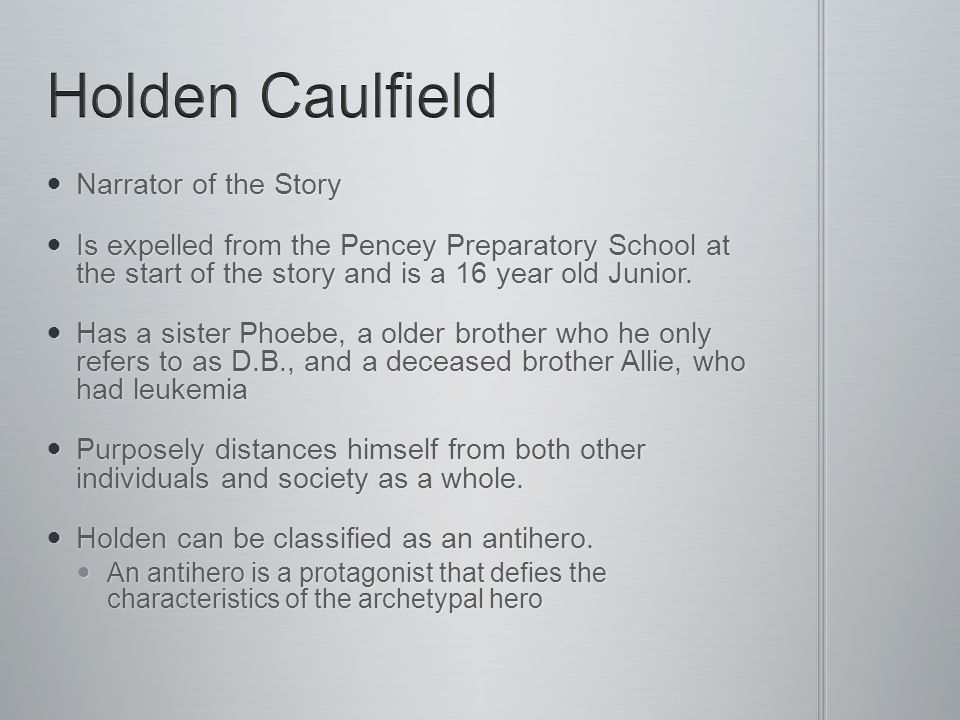 Holden Caulfield

- Narrator of the Story

- Is expelled from the Pencey Preparatory School at the start of the story and is a 16 year old Junior.

- Has a sister Phoebe, a older brother who he only refers to as D.B., and a deceased brother Allie, who had leukemia

- Purposely distances himself from both other individuals and society as a whole.

- Holden can be classified as an antihero.
  - An antihero is a protagonist that defies the characteristics of the archetypal hero